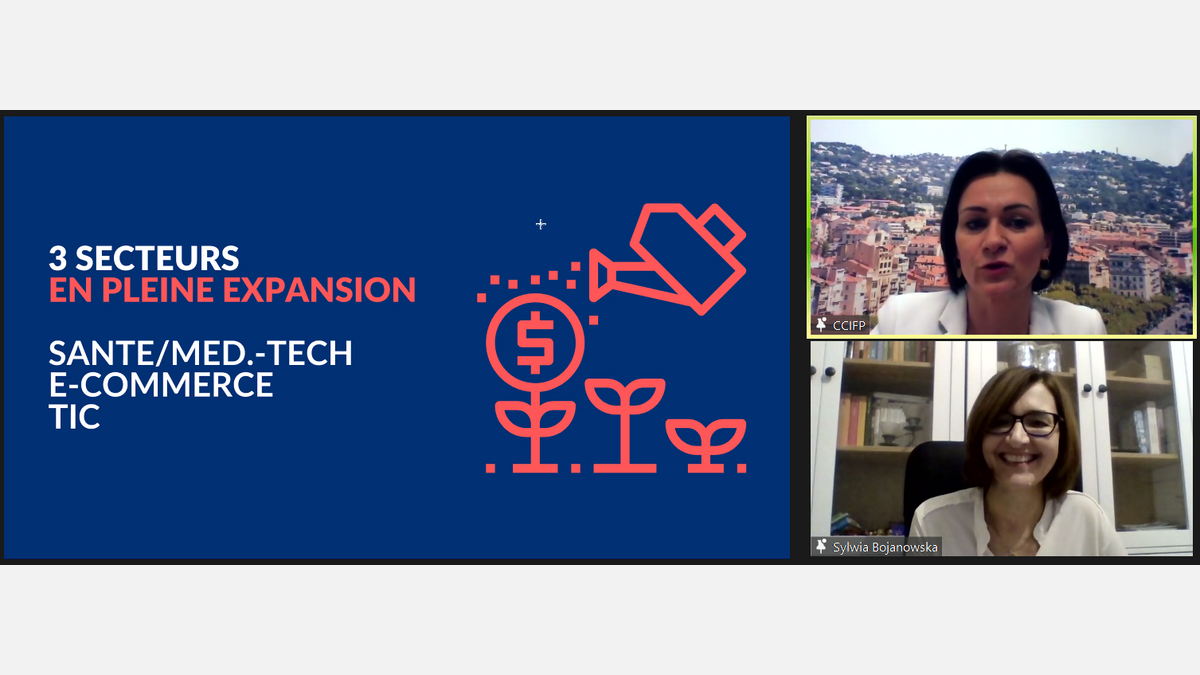 3 SECTEURS
EN PLEINE EXPANSION

SANTE/MED.-TECH
E-COMMERCE
TIC

$

CCIFP

Sylwia Bojanowska